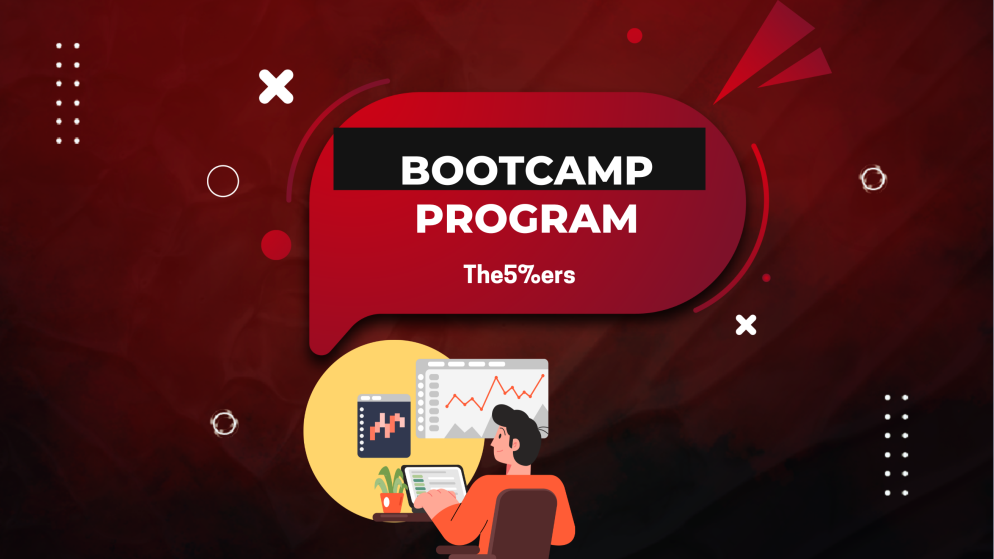 BOOTCAMP
PROGRAM

The5%ers